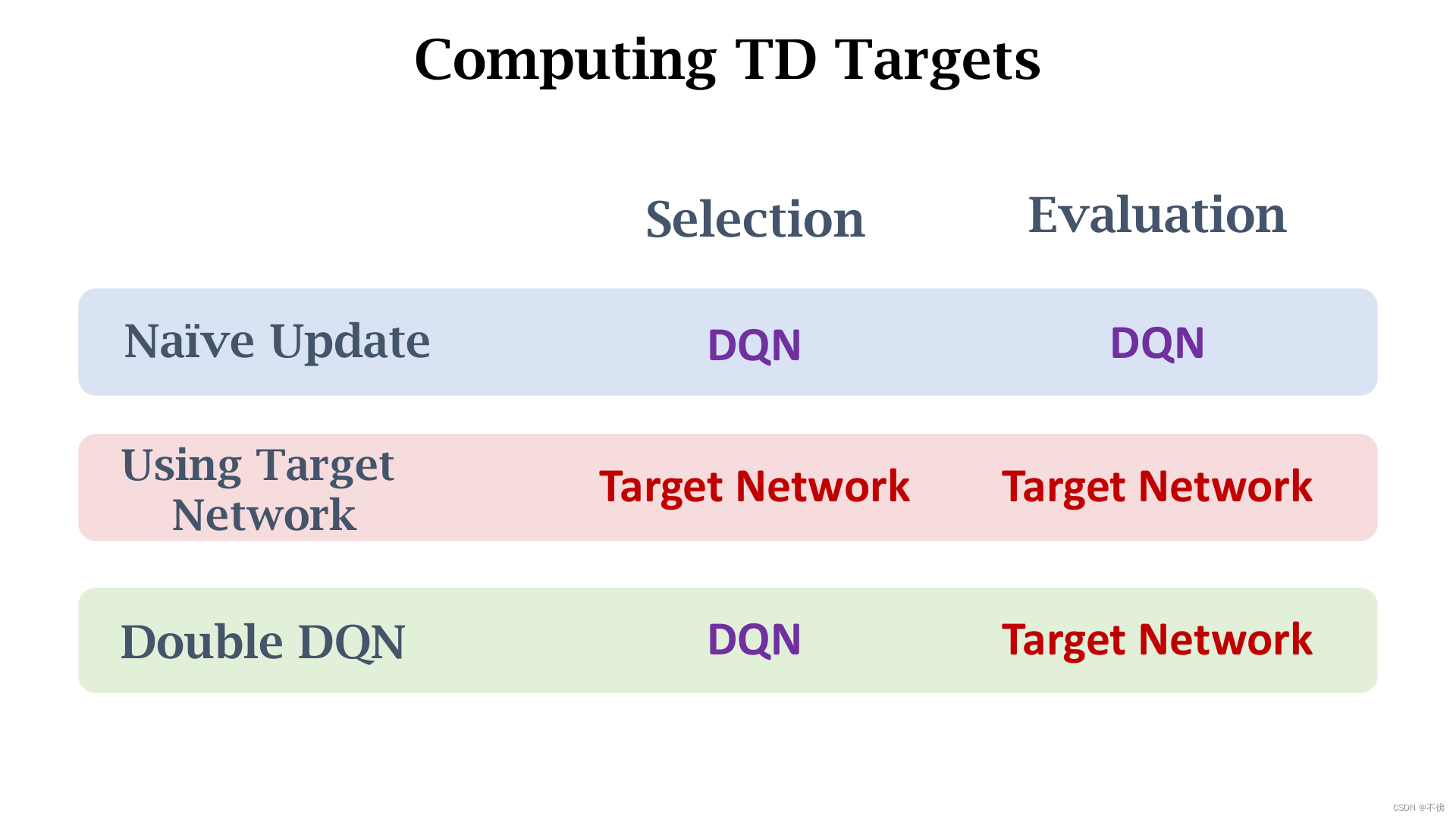 Computing TD Targets

| | Selection | Evaluation |
|---|---|---|
| Naïve Update | DQN | DQN |
| Using Target Network | Target Network | Target Network |
| Double DQN | DQN | Target Network |

CSDN @不佛